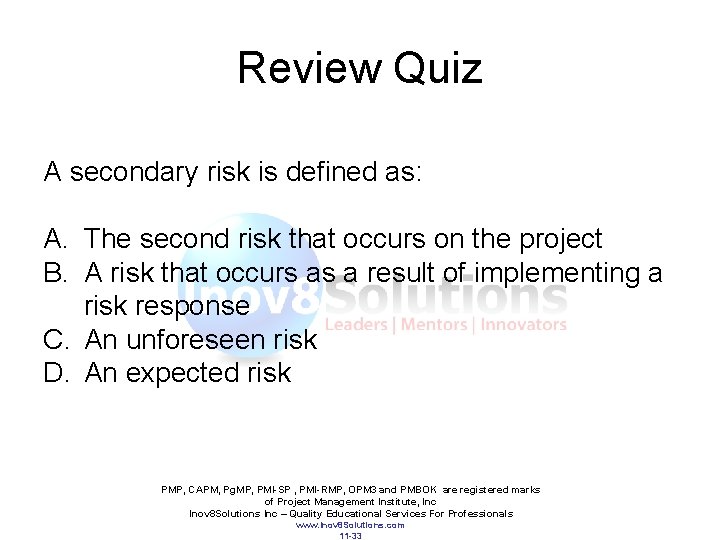 Review Quiz

A secondary risk is defined as:

A. The second risk that occurs on the project
B. A risk that occurs as a result of implementing a risk response
C. An unforeseen risk
D. An expected risk

Inov8Solutions
Leaders | Mentors | Innovators

PMP, CAPM, PgMP, PMI-SP , PMI-RMP, OPM3 and PMBOK are registered marks of Project Management Institute, Inc
Inov8Solutions Inc – Quality Educational Services For Professionals
www.Inov8Solutions.com
11-33